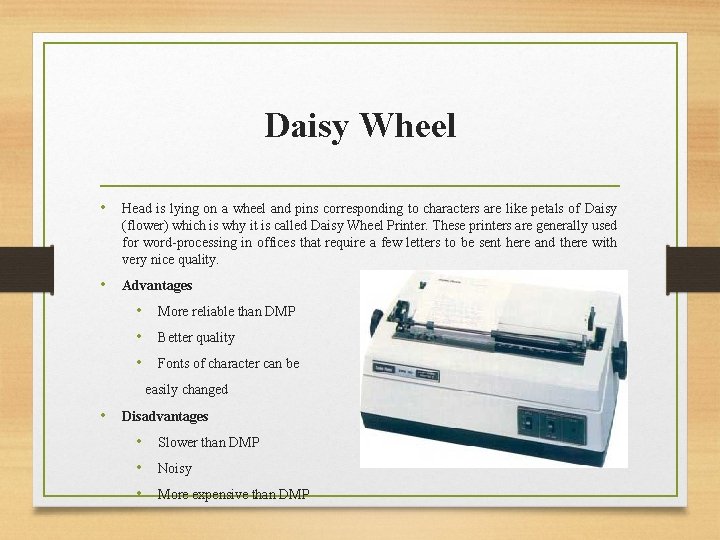 Daisy Wheel

• Head is lying on a wheel and pins corresponding to characters are like petals of Daisy (flower) which is why it is called Daisy Wheel Printer. These printers are generally used for word-processing in offices that require a few letters to be sent here and there with very nice quality.

• Advantages
  • More reliable than DMP
  • Better quality
  • Fonts of character can be easily changed

• Disadvantages
  • Slower than DMP
  • Noisy
  • More expensive than DMP